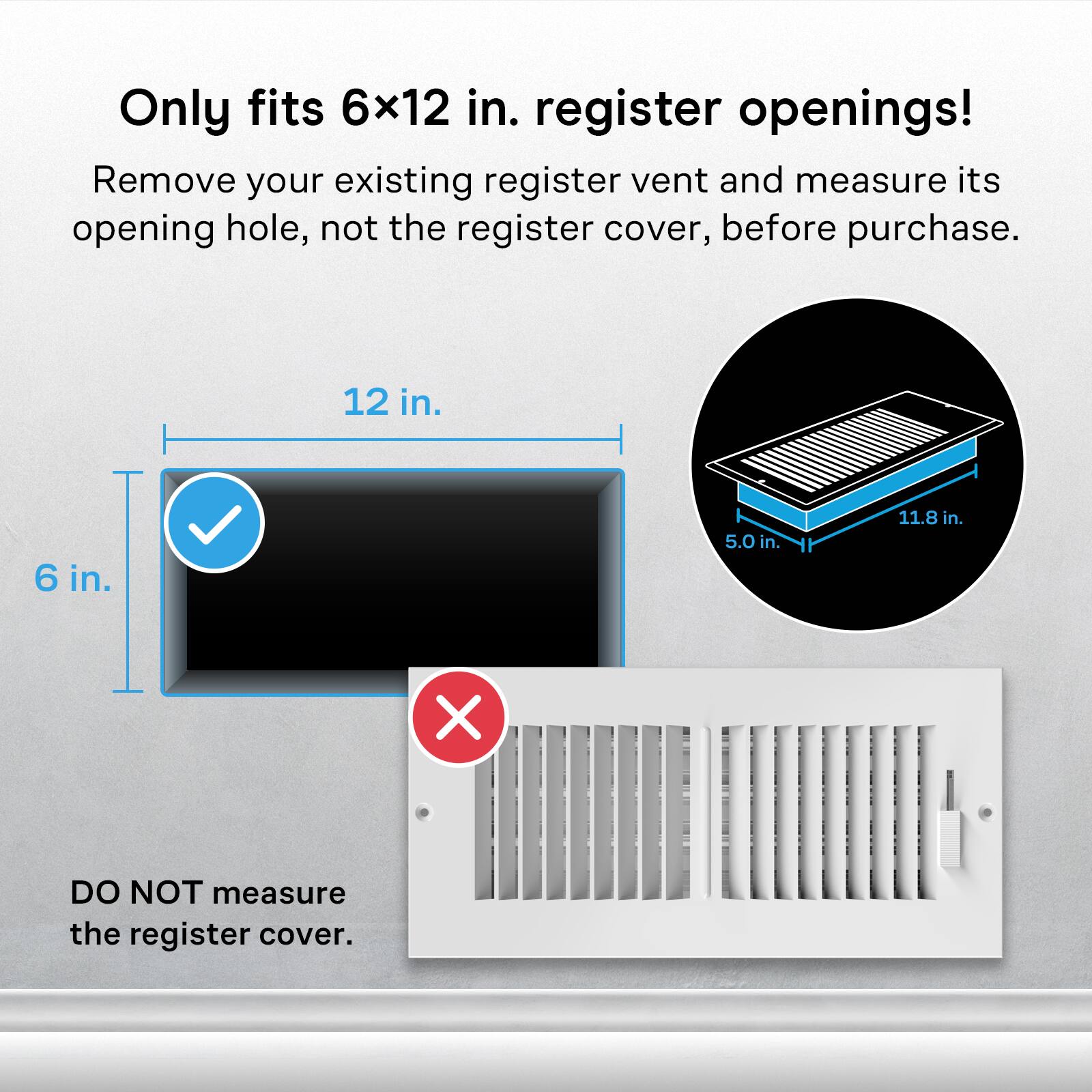 Only fits 6×12 in. register openings!

Remove your existing register vent and measure its opening hole, not the register cover, before purchase.

12 in.

6 in.

5.0 in.

11.8 in.

DO NOT measure the register cover.